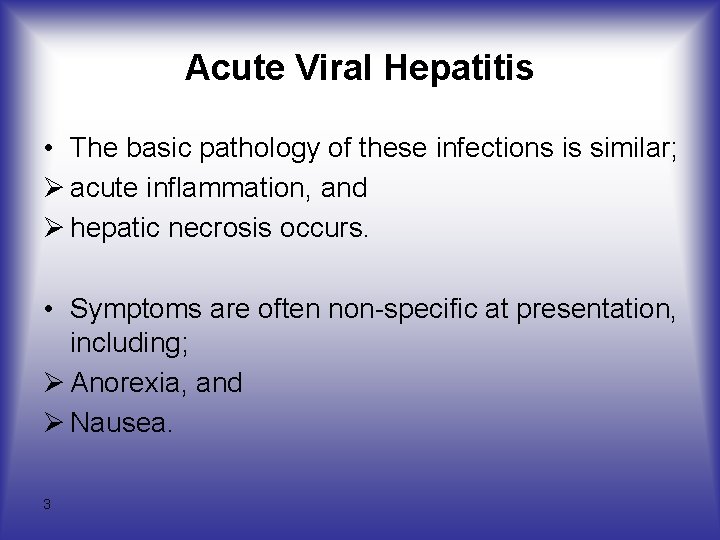 Acute Viral Hepatitis

• The basic pathology of these infections is similar;
➢ acute inflammation, and
➢ hepatic necrosis occurs.

• Symptoms are often non-specific at presentation, including;
➢ Anorexia, and
➢ Nausea.

3